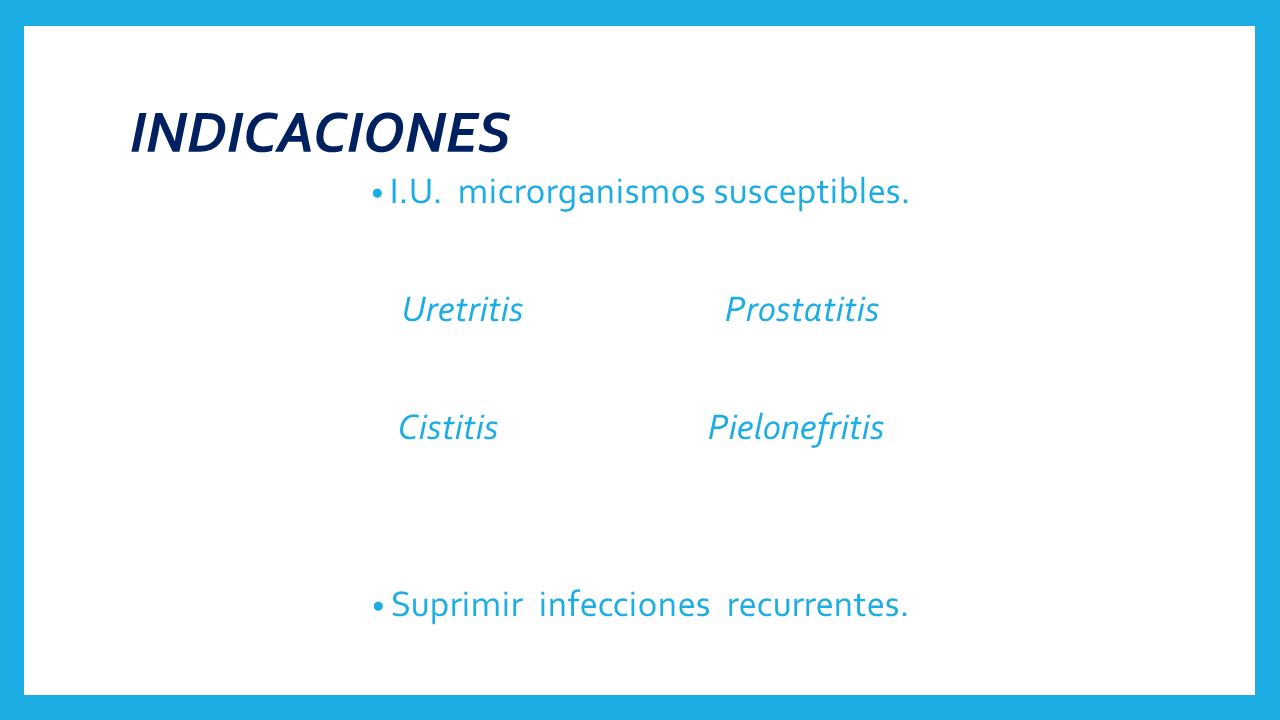 INDICACIONES

• I.U. microrganismos susceptibles.

Uretritis Prostatitis

Cistitis Pielonefritis

• Suprimir infecciones recurrentes.